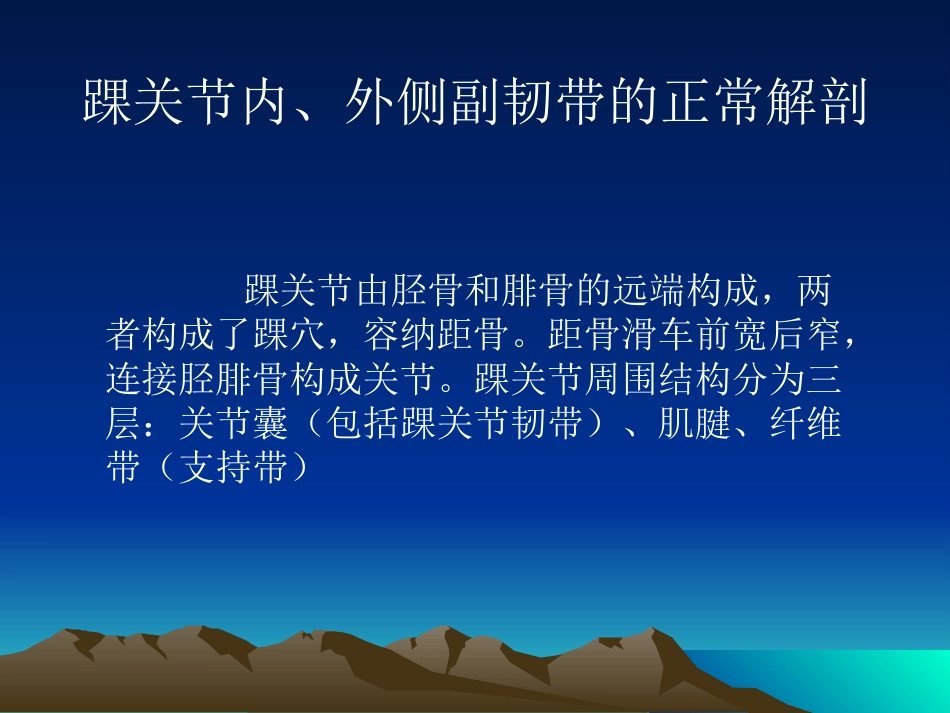 踝关节内、外侧副韧带的正常解剖

踝关节由胫骨和腓骨的远端构成，两者构成了踝穴，容纳距骨。距骨滑车前宽后窄，连接胫腓骨构成关节。踝关节周围结构分为三层：关节囊（包括踝关节韧带）、肌腱、纤维带（支持带）